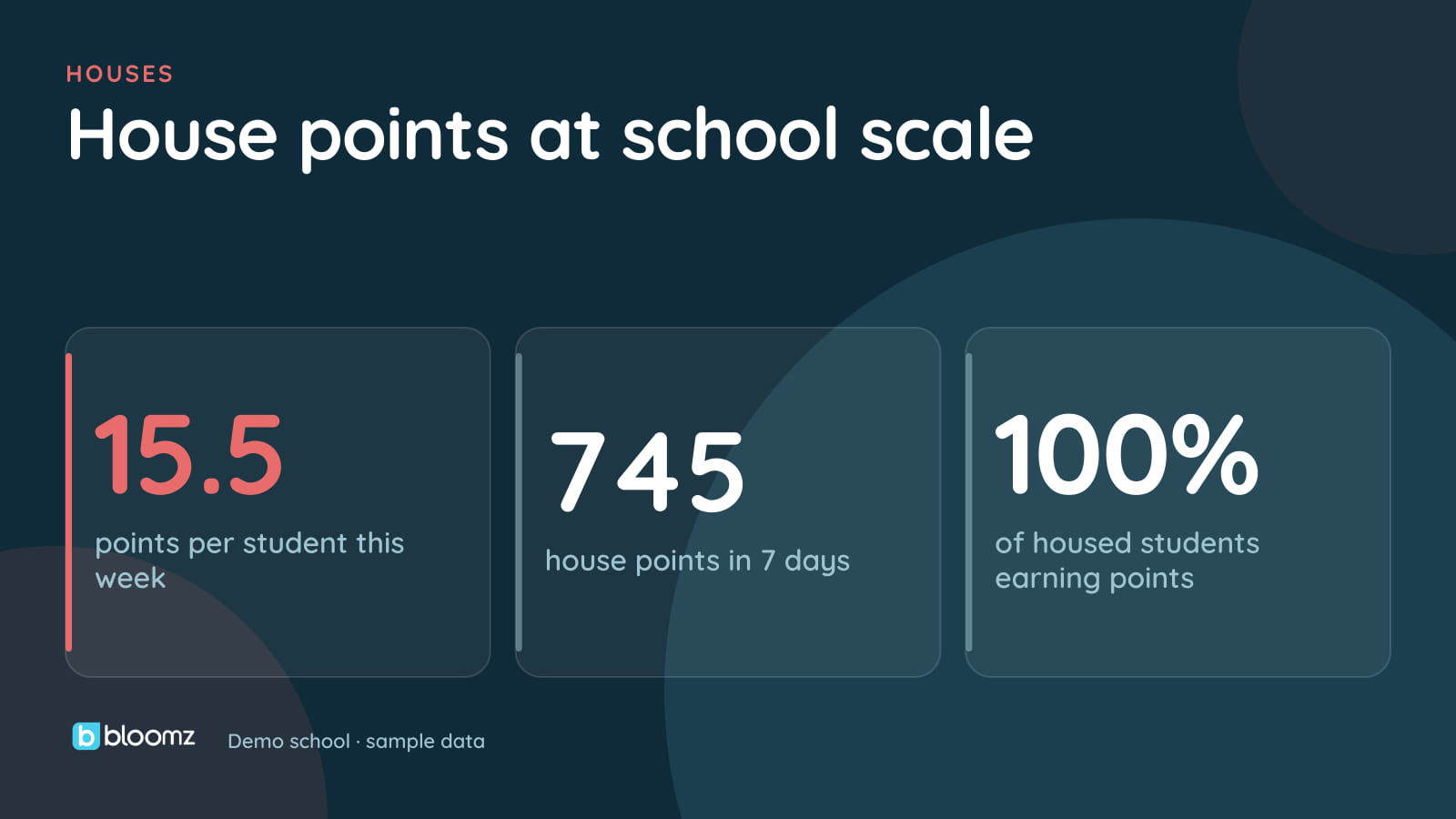 HOUSES

House points at school scale

15.5

points per student this week

745

house points in 7 days

100%

of housed students earning points

bloomz

Demo school · sample data